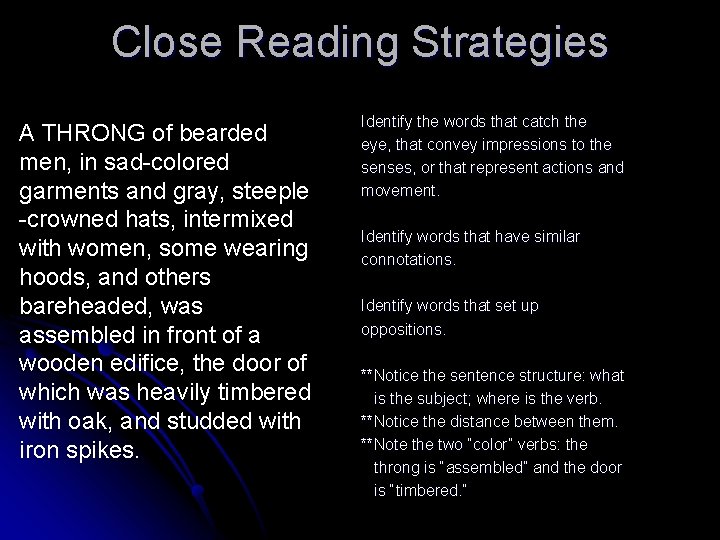 Close Reading Strategies

A THRONG of bearded men, in sad-colored garments and gray, steeple -crowned hats, intermixed with women, some wearing hoods, and others bareheaded, was assembled in front of a wooden edifice, the door of which was heavily timbered with oak, and studded with iron spikes.

Identify the words that catch the eye, that convey impressions to the senses, or that represent actions and movement.

Identify words that have similar connotations.

Identify words that set up oppositions.

**Notice the sentence structure: what is the subject; where is the verb.
**Notice the distance between them.
**Note the two "color" verbs: the throng is "assembled" and the door is "timbered."